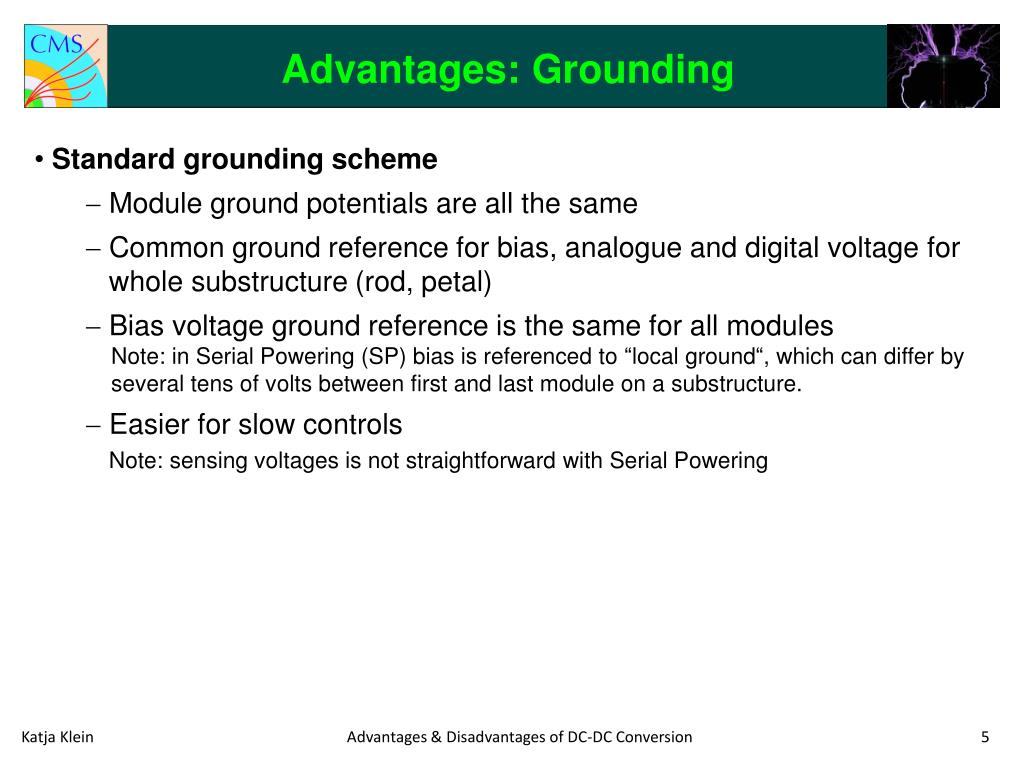 CMS

Advantages: Grounding

• Standard grounding scheme

– Module ground potentials are all the same

– Common ground reference for bias, analogue and digital voltage for whole substructure (rod, petal)

– Bias voltage ground reference is the same for all modules
Note: in Serial Powering (SP) bias is referenced to “local ground“, which can differ by several tens of volts between first and last module on a substructure.

– Easier for slow controls
Note: sensing voltages is not straightforward with Serial Powering

Katja Klein

Advantages & Disadvantages of DC-DC Conversion

5